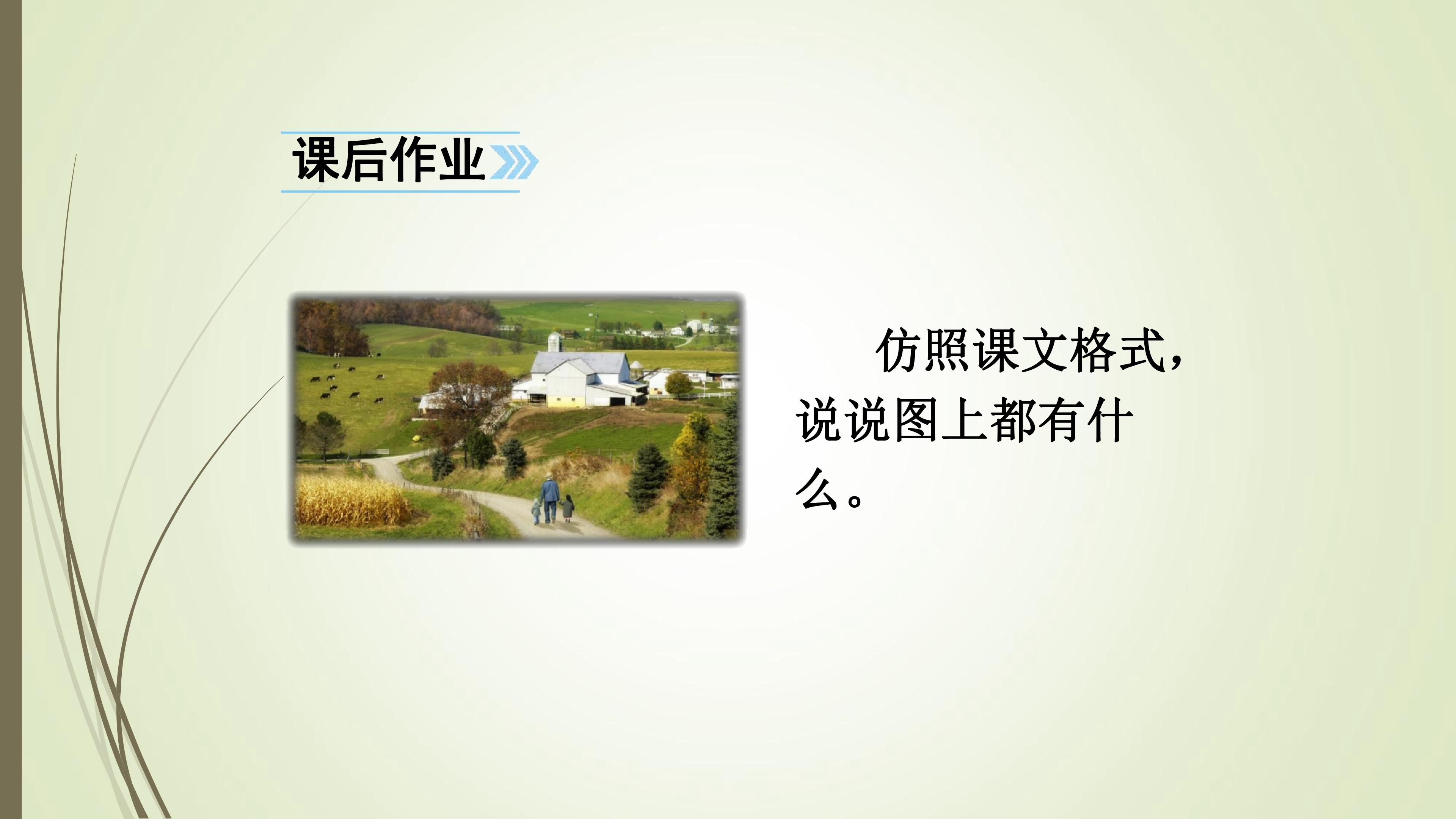 课后作业

仿照课文格式，说说图上都有什么。